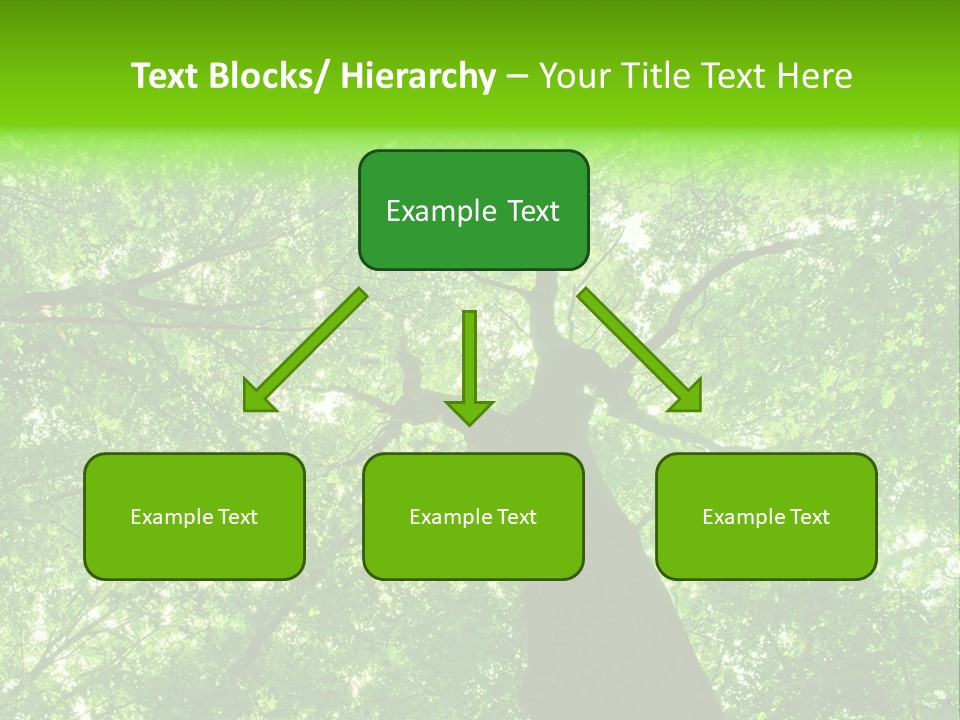 Text Blocks/ Hierarchy – Your Title Text Here

Example Text

Example Text

Example Text

Example Text